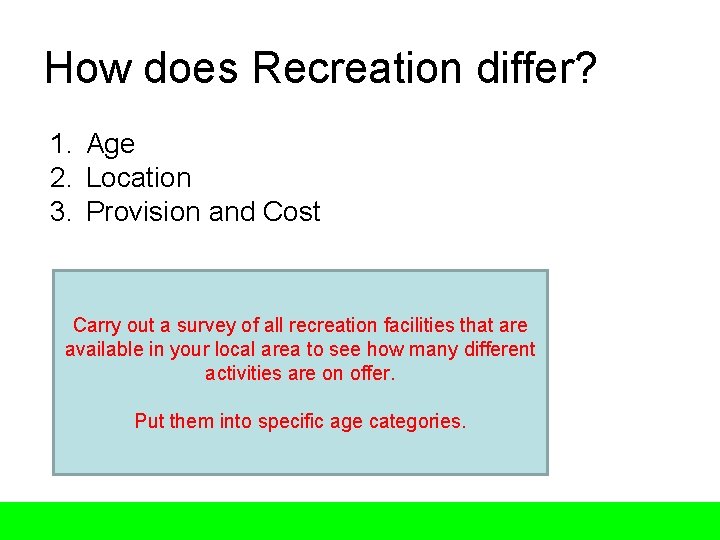 How does Recreation differ?

1. Age
2. Location
3. Provision and Cost

Carry out a survey of all recreation facilities that are available in your local area to see how many different activities are on offer.

Put them into specific age categories.